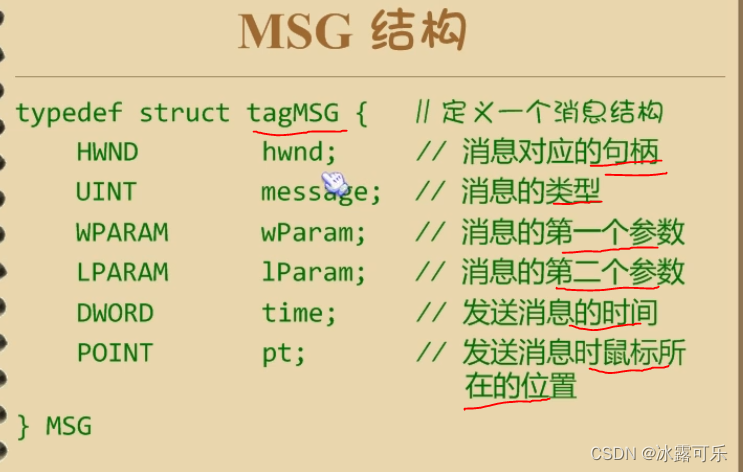 MSG 结构

typedef struct tagMSG { // 定义一个消息结构
HWND hwnd; // 消息对应的句柄
UINT message; // 消息的类型
WPARAM wParam; // 消息的第一个参数
LPARAM lParam; // 消息的第二个参数
DWORD time; // 发送消息的时间
POINT pt; // 发送消息时鼠标所在的位置
} MSG

CSDN @冰露可乐